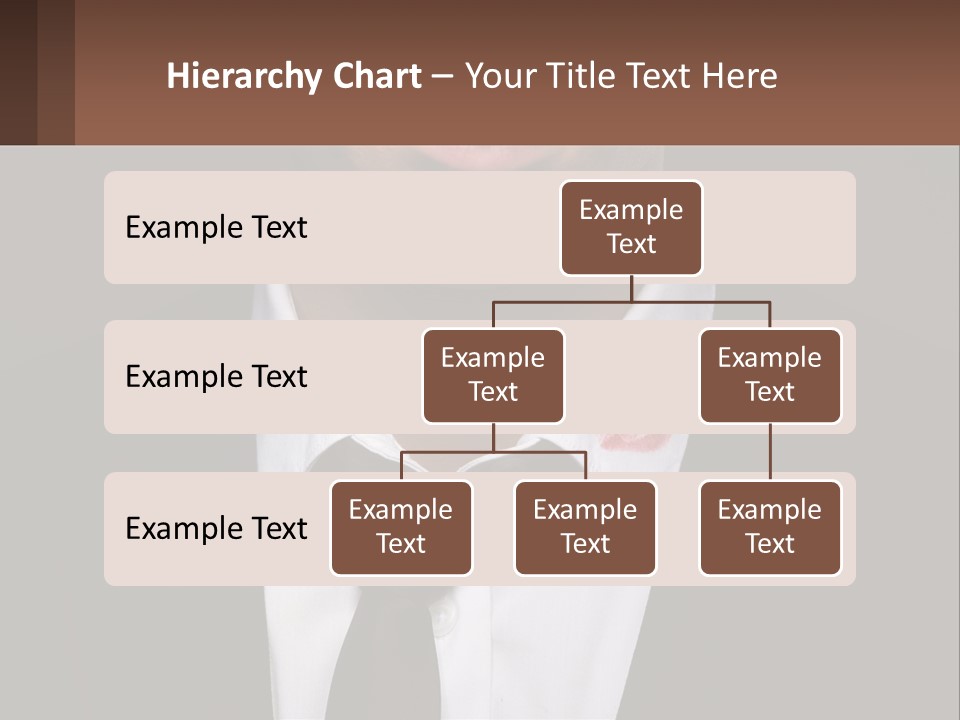 Hierarchy Chart – Your Title Text Here

Example Text

Example Text

Example Text

Example Text

Example Text

Example Text

Example Text

Example Text

Example Text